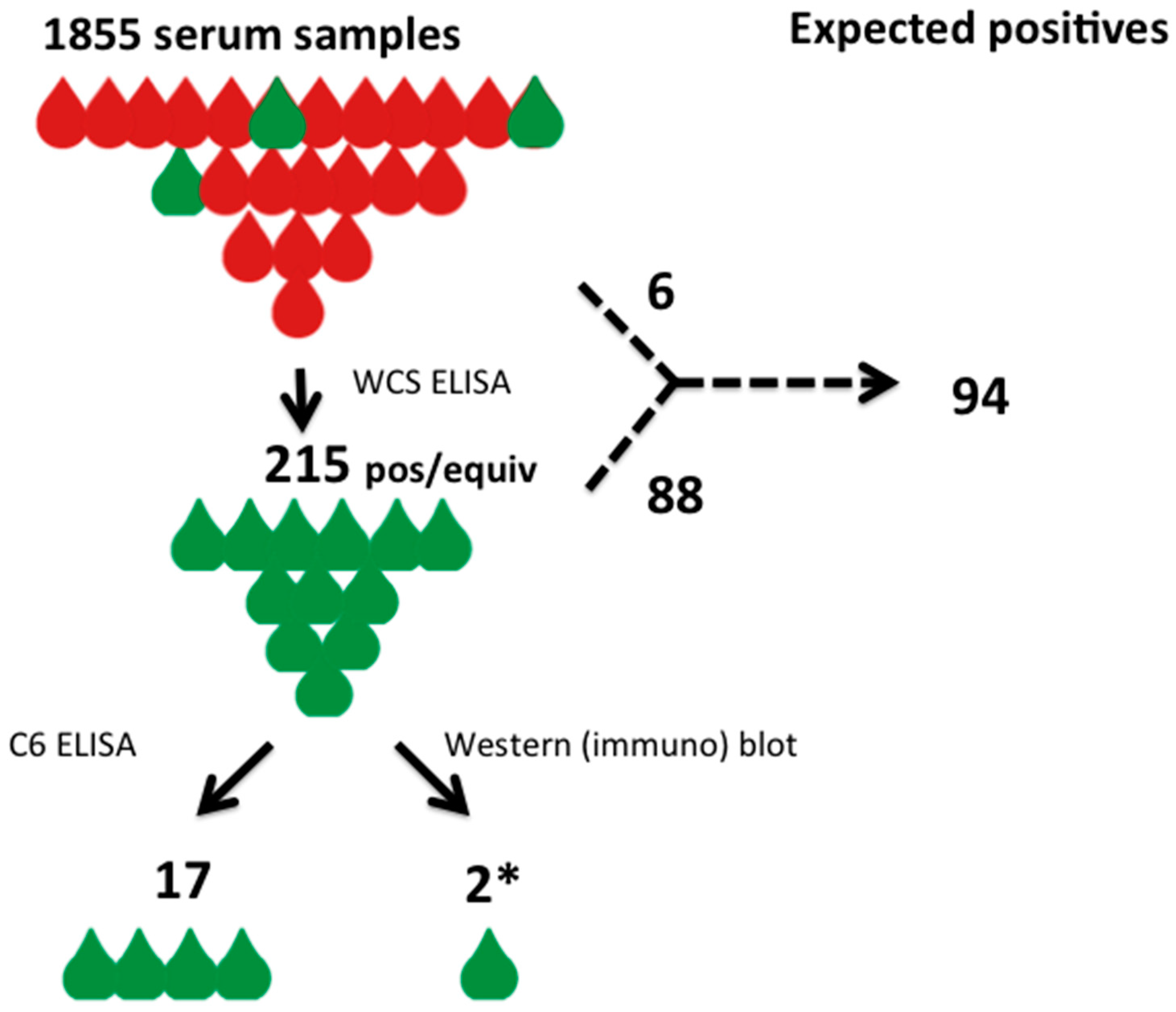 1855 serum samples

Expected positives

6

WCS ELISA

94

215 pos/equiv

88

C6 ELISA

Western (immuno) blot

17

2*